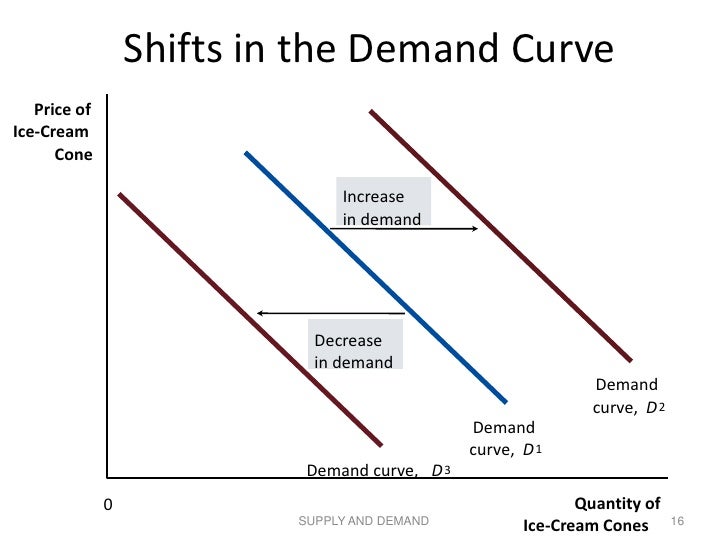 Shifts in the Demand Curve

Price of Ice-Cream Cone

Increase in demand

Decrease in demand

Demand curve, $D_2$

Demand curve, $D_1$

Demand curve, $D_3$

0

Quantity of Ice-Cream Cones

SUPPLY AND DEMAND

16